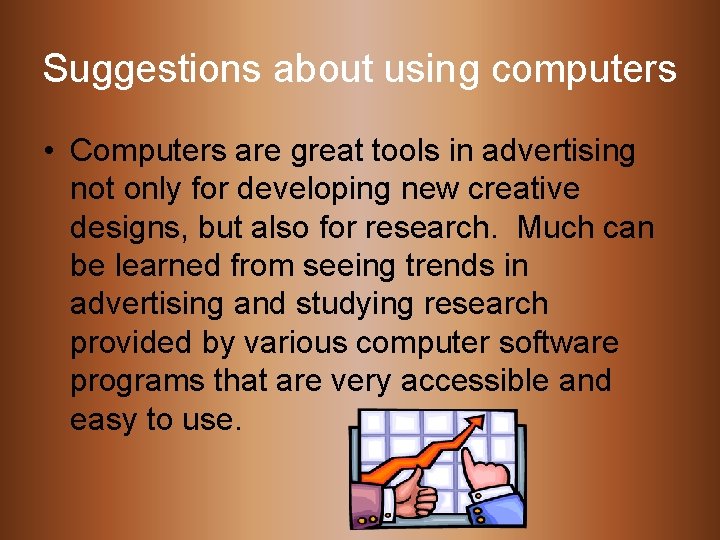 Suggestions about using computers

• Computers are great tools in advertising not only for developing new creative designs, but also for research. Much can be learned from seeing trends in advertising and studying research provided by various computer software programs that are very accessible and easy to use.